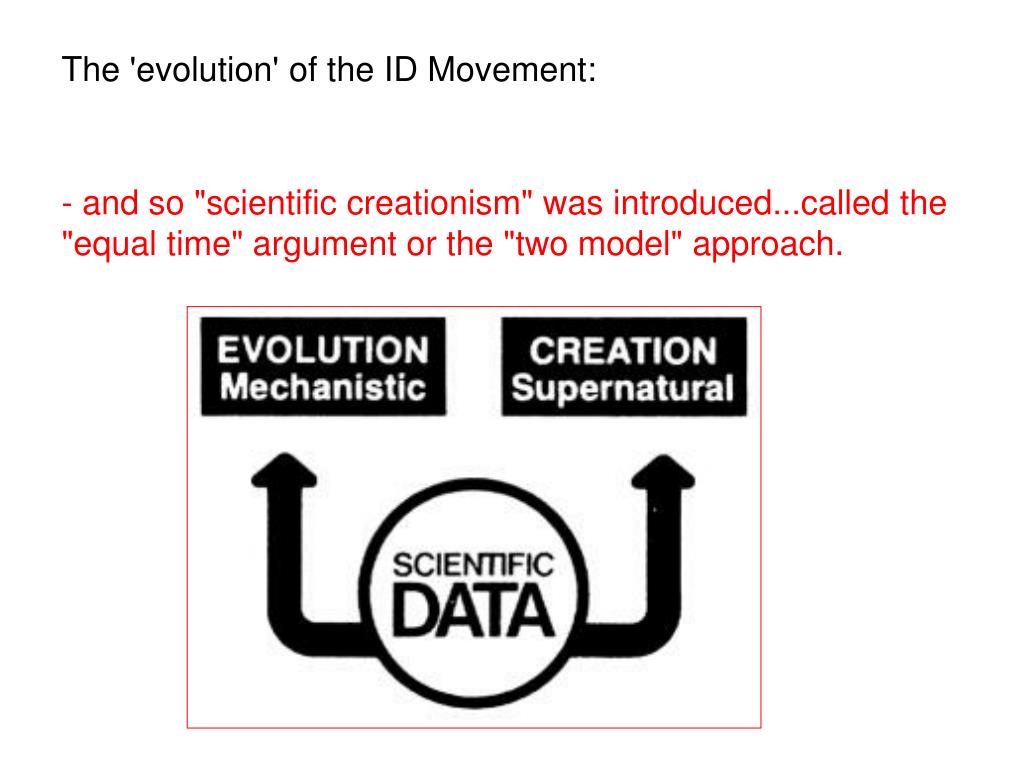 The 'evolution' of the ID Movement:

- and so "scientific creationism" was introduced...called the "equal time" argument or the "two model" approach.

EVOLUTION
Mechanistic

CREATION
Supernatural

SCIENTIFIC
DATA